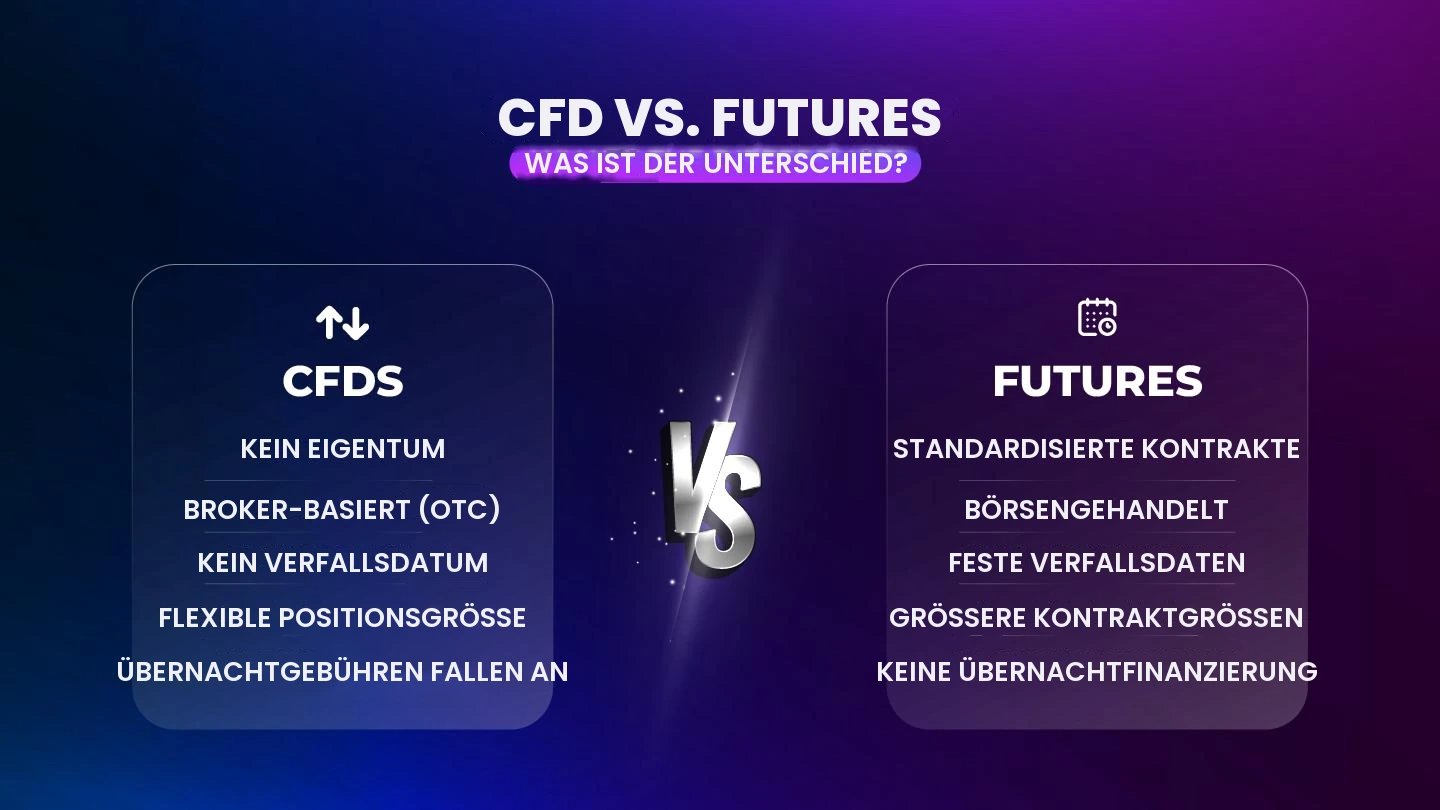 CFD VS. FUTURES
WAS IST DER UNTERSCHIED?

CFDS
KEIN EIGENTUM
BROKER-BASIERT (OTC)
KEIN VERFALLSDATUM
FLEXIBLE POSITIONSGRÖSSE
ÜBERNACHTGEBÜHREN FALLEN AN

VS

FUTURES
STANDARDISIERTE KONTRAKTE
BÖRSENGEHANDELT
FESTE VERFALLSDATEN
GRÖSSERE KONTRAKTGRÖSSEN
KEINE ÜBERNACHTFINANZIERUNG